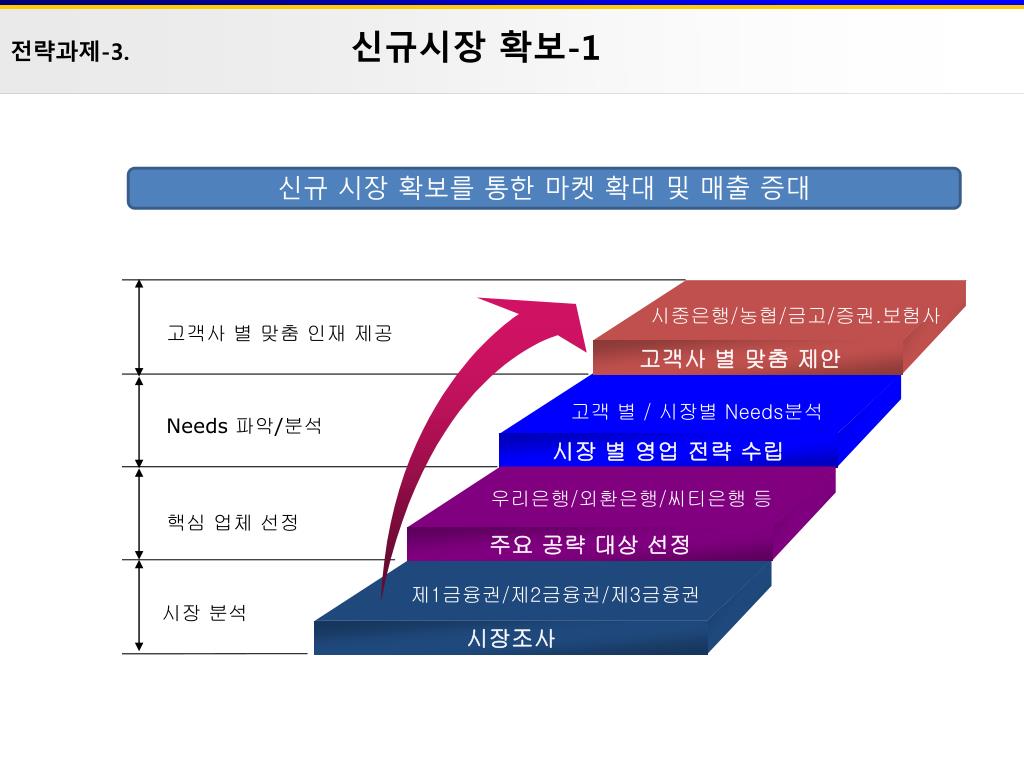 전략과제-3.

신규시장 확보-1

신규 시장 확보를 통한 마켓 확대 및 매출 증대

고객사 별 맞춤 인재 제공

Needs 파악/분석

핵심 업체 선정

시장 분석

시중은행/농협/금고/증권.보험사
고객사 별 맞춤 제안

고객 별 / 시장별 Needs분석
시장 별 영업 전략 수립

우리은행/외환은행/씨티은행 등
주요 공략 대상 선정

제1금융권/제2금융권/제3금융권
시장조사